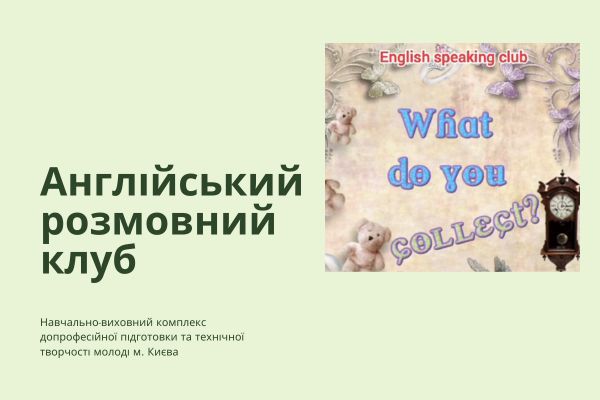 Англійський розмовний клуб

Навчально-виховний комплекс допрофесійної підготовки та технічної творчості молоді м. Києва

English speaking club

What do you collect?